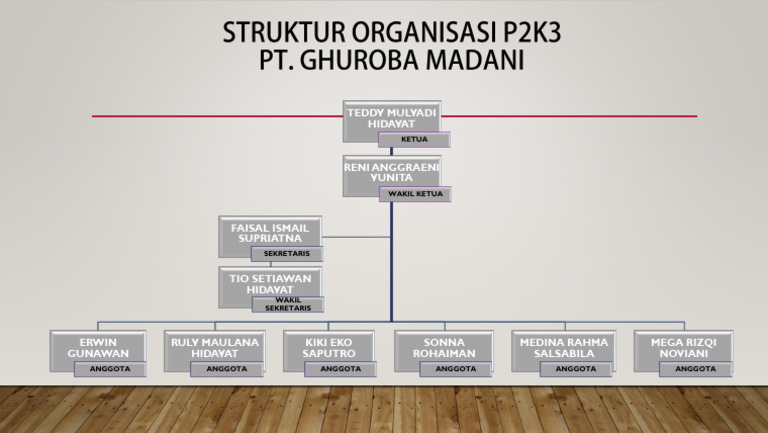 STRUKTUR ORGANISASI P2K3
PT. GHUROBA MADANI

TEDDY MULYADI HIDAYAT
KETUA

RENI ANGGRAENI YUNITA
WAKIL KETUA

FAISAL ISMAIL SUPRIATNA
SEKRETARIS

TIO SETIAWAN HIDAYAT
WAKIL SEKRETARIS

ERWIN GUNAWAN
ANGGOTA

RULY MAULANA HIDAYAT
ANGGOTA

KIKI EKO SAPUTRO
ANGGOTA

SONNA ROHAIMAN
ANGGOTA

MEDINA RAHMA SALSABILA
ANGGOTA

MEGA RIZQI NOVIANI
ANGGOTA